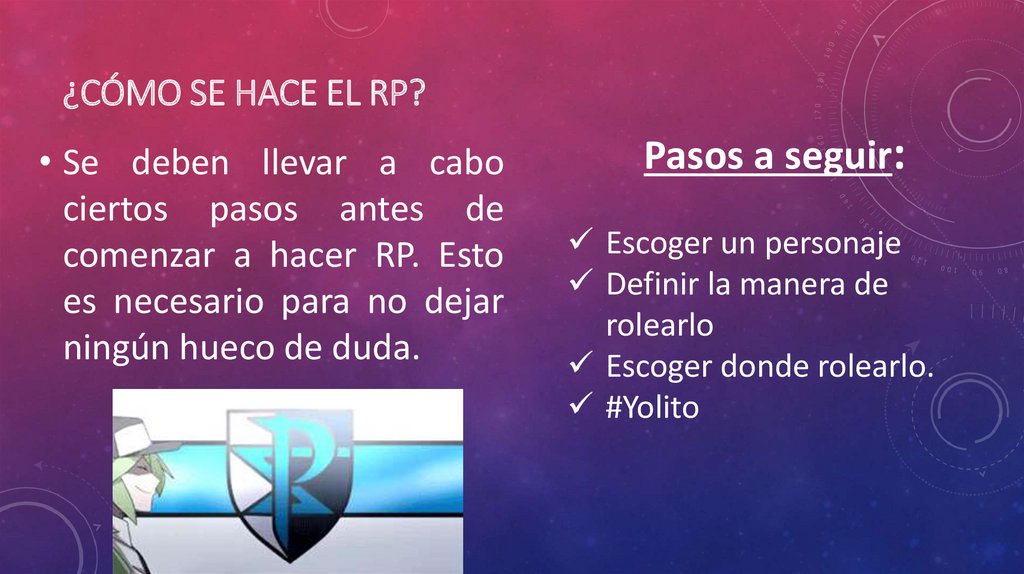 ¿CÓMO SE HACE EL RP?

• Se deben llevar a cabo ciertos pasos antes de comenzar a hacer RP. Esto es necesario para no dejar ningún hueco de duda.

Pasos a seguir:

✓ Escoger un personaje
✓ Definir la manera de rolearlo
✓ Escoger donde rolearlo.
✓ #Yolito